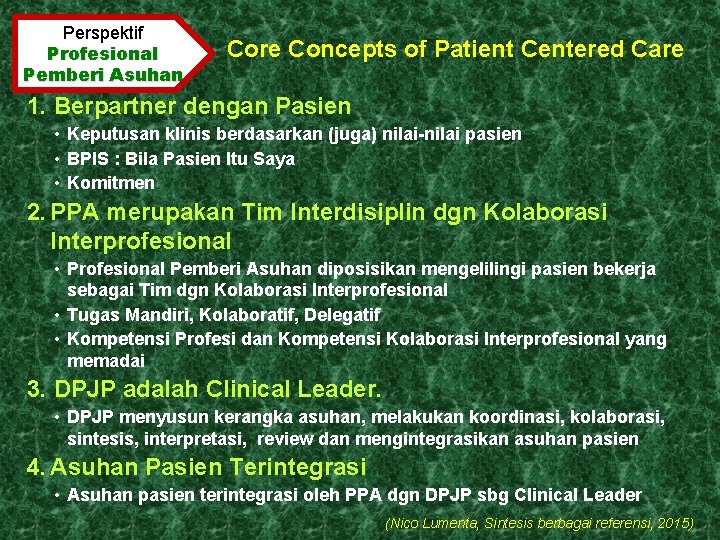 Perspektif
Profesional
Pemberi Asuhan

Core Concepts of Patient Centered Care

1. Berpartner dengan Pasien
• Keputusan klinis berdasarkan (juga) nilai-nilai pasien
• BPIS : Bila Pasien Itu Saya
• Komitmen

2. PPA merupakan Tim Interdisiplin dgn Kolaborasi Interprofesional
• Profesional Pemberi Asuhan diposisikan mengelilingi pasien bekerja sebagai Tim dgn Kolaborasi Interprofesional
• Tugas Mandiri, Kolaboratif, Delegatif
• Kompetensi Profesi dan Kompetensi Kolaborasi Interprofesional yang memadai

3. DPJP adalah Clinical Leader.
• DPJP menyusun kerangka asuhan, melakukan koordinasi, kolaborasi, sintesis, interpretasi, review dan mengintegrasikan asuhan pasien

4. Asuhan Pasien Terintegrasi
• Asuhan pasien terintegrasi oleh PPA dgn DPJP sbg Clinical Leader

(Nico Lumenta, Sintesis berbagai referensi, 2015)